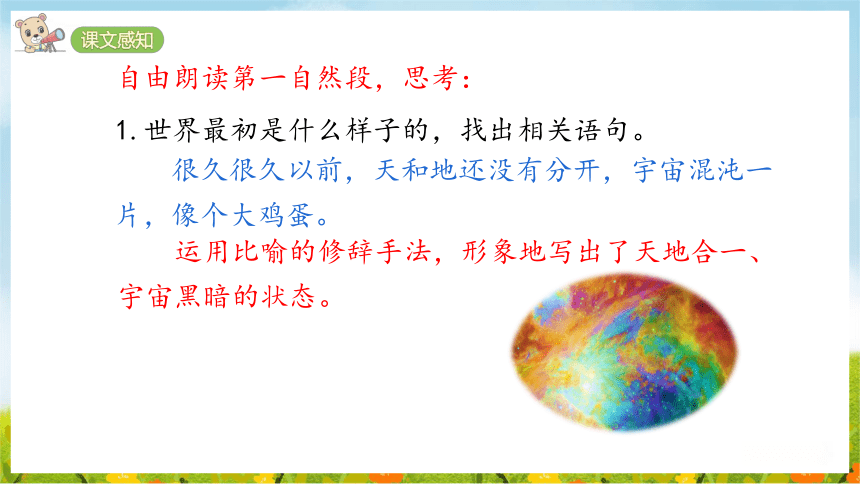 课文感知

自由朗读第一自然段，思考：

1. 世界最初是什么样子的，找出相关语句。

很久很久以前，天和地还没有分开，宇宙混沌一片，像个大鸡蛋。

运用比喻的修辞手法，形象地写出了天地合一、宇宙黑暗的状态。